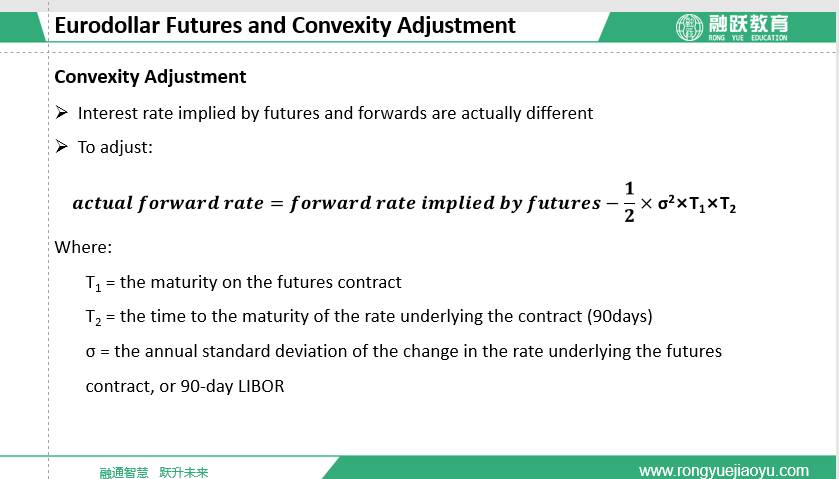 Eurodollar Futures and Convexity Adjustment

融跃教育 RONG YUE EDUCATION

Convexity Adjustment

➢ Interest rate implied by futures and forwards are actually different

➢ To adjust:

$actual\ forward\ rate = forward\ rate\ implied\ by\ futures - \frac{1}{2} \times \sigma^2 \times T_1 \times T_2$

Where:

$T_1$ = the maturity on the futures contract

$T_2$ = the time to the maturity of the rate underlying the contract (90days)

σ = the annual standard deviation of the change in the rate underlying the futures contract, or 90-day LIBOR

融通智慧 跃升未来

www.rongyuejiaoyu.com